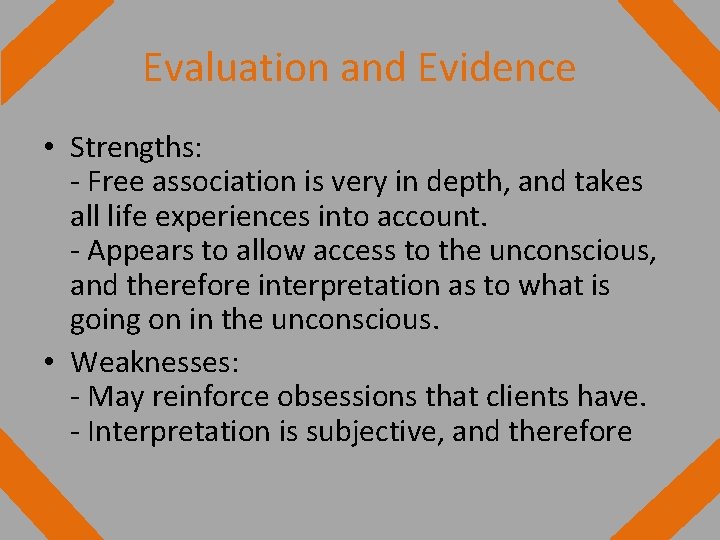 Evaluation and Evidence

• Strengths:
- Free association is very in depth, and takes all life experiences into account.
- Appears to allow access to the unconscious, and therefore interpretation as to what is going on in the unconscious.

• Weaknesses:
- May reinforce obsessions that clients have.
- Interpretation is subjective, and therefore